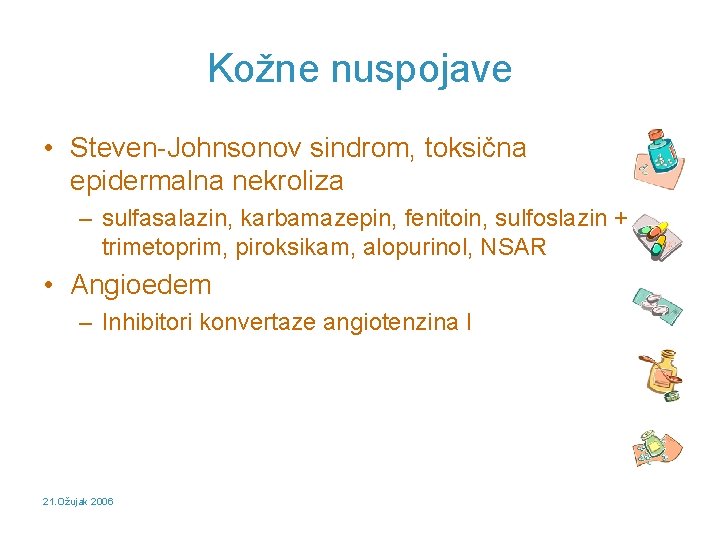 Kožne nuspojave

• Steven-Johnsonov sindrom, toksična epidermalna nekroliza

– sulfasalazin, karbamazepin, fenitoin, sulfoslazin + trimetoprim, piroksikam, alopurinol, NSAR

• Angioedem

– Inhibitori konvertaze angiotenzina I

21.Ožujak 2006